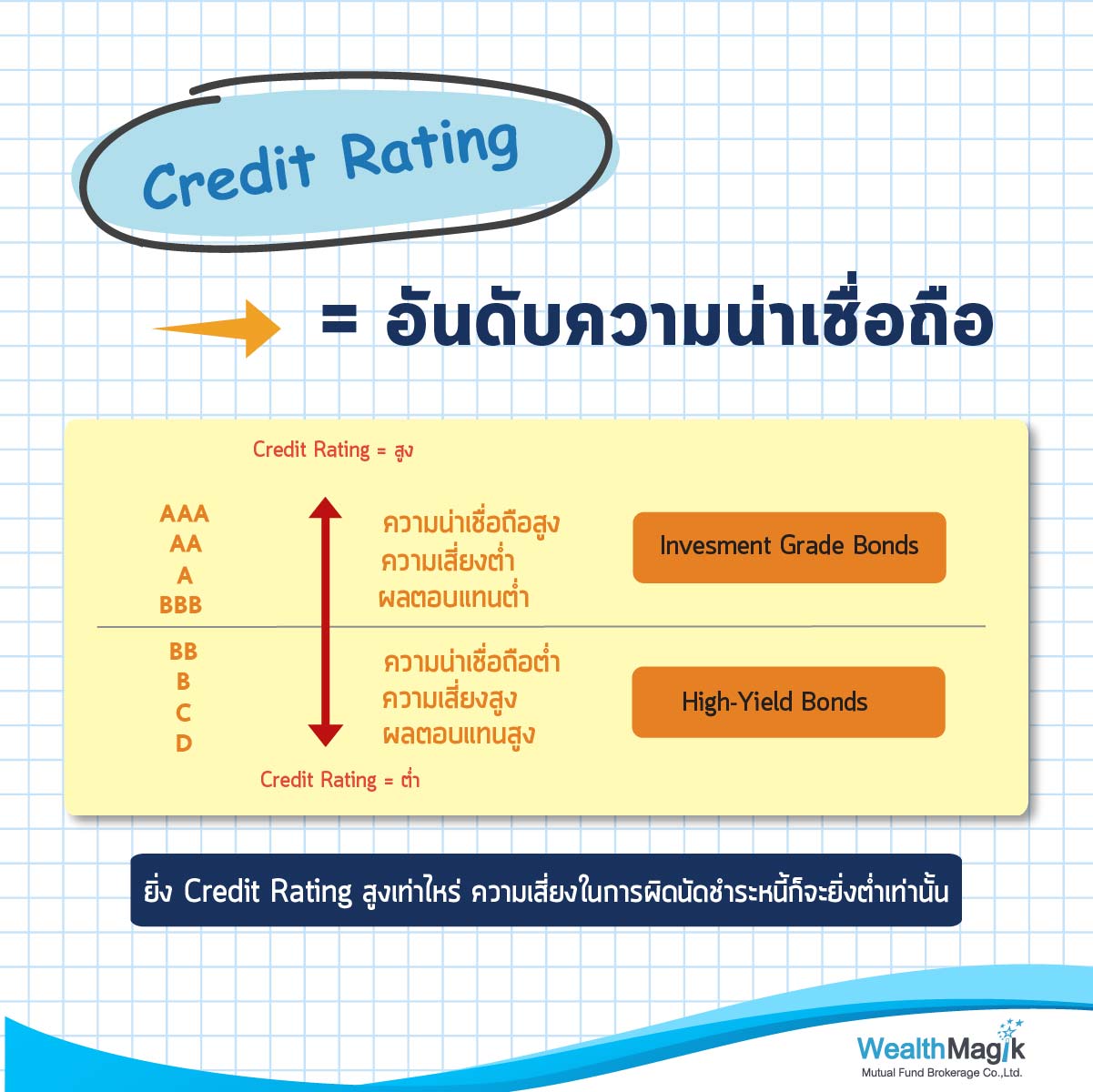 Credit Rating

= อันดับความน่าเชื่อถือ

Credit Rating = สูง

AAA
AA
A
BBB

ความน่าเชื่อถือสูง
ความเสี่ยงต่ำ
ผลตอบแทนต่ำ

Invesment Grade Bonds

BB
B
C
D

ความน่าเชื่อถือต่ำ
ความเสี่ยงสูง
ผลตอบแทนสูง

High-Yield Bonds

Credit Rating = ต่ำ

ยิ่ง Credit Rating สูงเท่าไหร่ ความเสี่ยงในการผิดนัดชำระหนี้ก็จะยิ่งต่ำเท่านั้น

WealthMagik
Mutual Fund Brokerage Co.,Ltd.